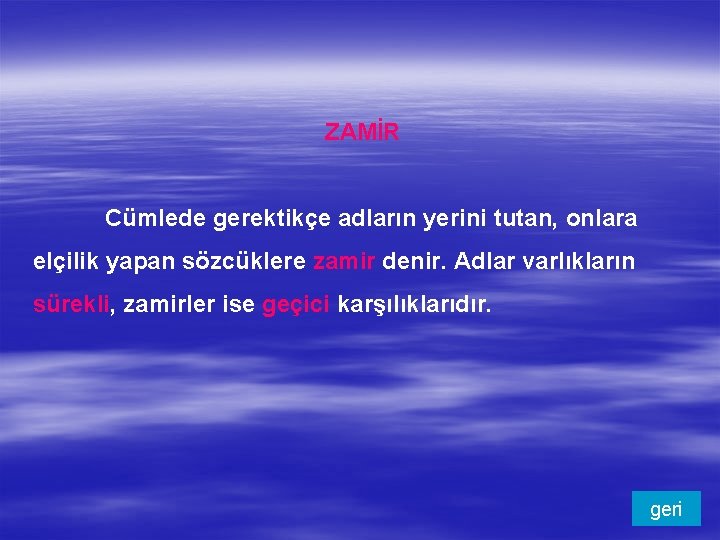 ZAMİR

Cümlede gerektikçe adların yerini tutan, onlara elçilik yapan sözcüklere zamir denir. Adlar varlıkların sürekli, zamirler ise geçici karşılıklarıdır.

geri